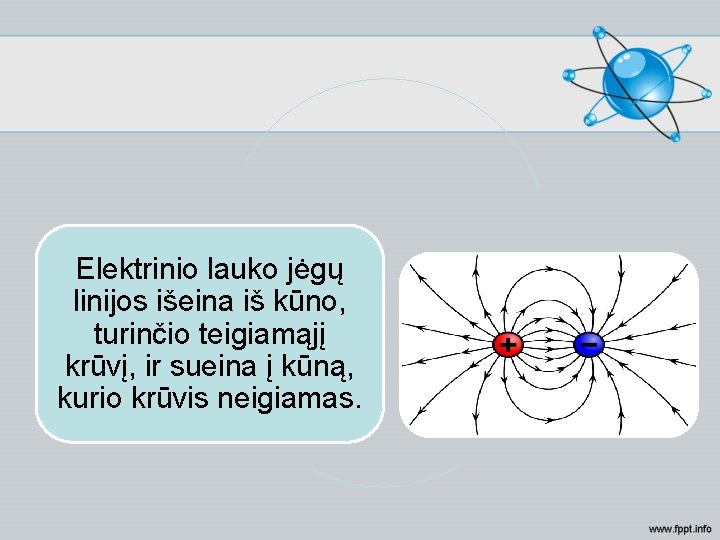 Elektrinio lauko jėgų linijos išeina iš kūno, turinčio teigiamąjį krūvį, ir sueina į kūną, kurio krūvis neigiamas.

+

−

www.fppt.info